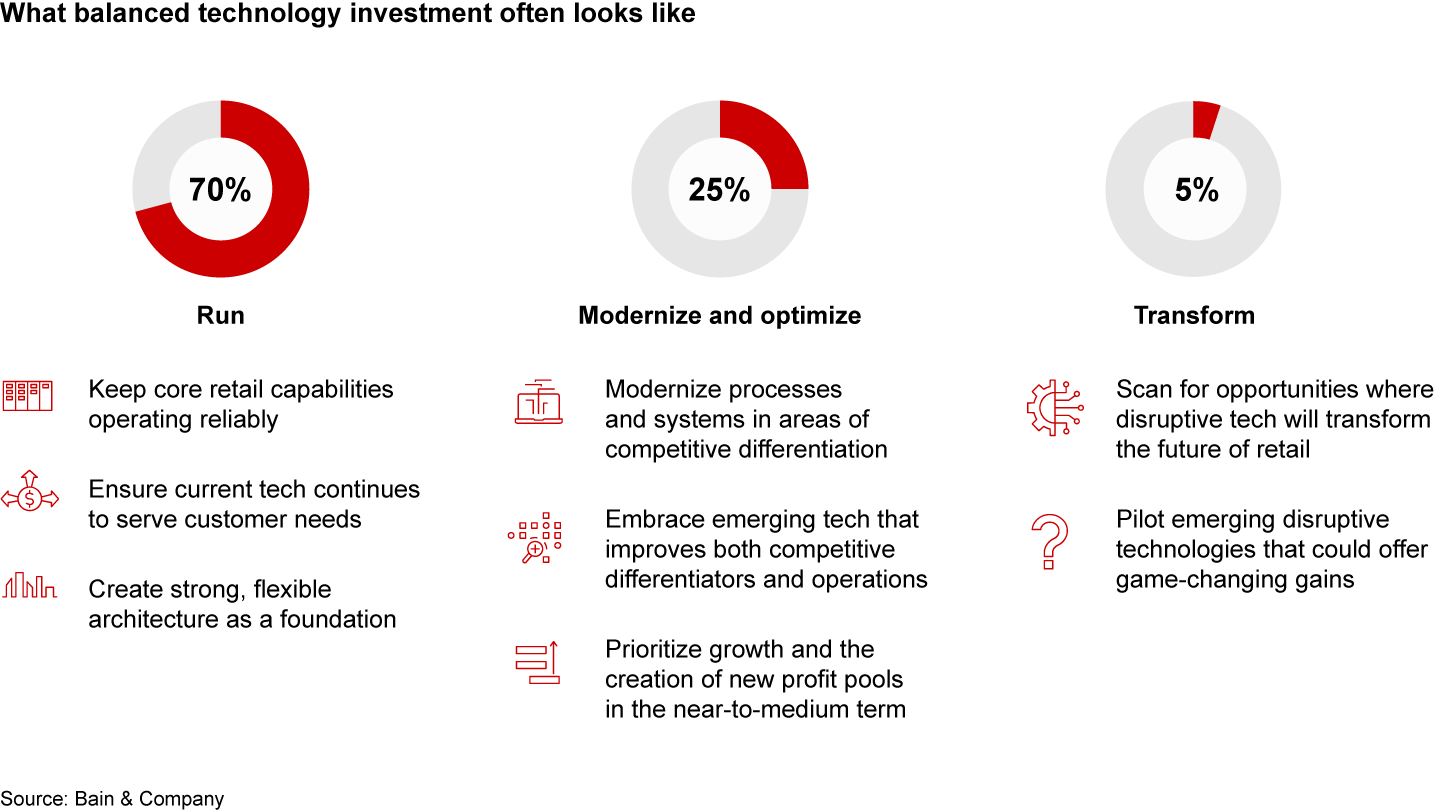 What balanced technology investment often looks like

70%

Run

Keep core retail capabilities operating reliably

Ensure current tech continues to serve customer needs

Create strong, flexible architecture as a foundation

25%

Modernize and optimize

Modernize processes and systems in areas of competitive differentiation

Embrace emerging tech that improves both competitive differentiators and operations

Prioritize growth and the creation of new profit pools in the near-to-medium term

5%

Transform

Scan for opportunities where disruptive tech will transform the future of retail

Pilot emerging disruptive technologies that could offer game-changing gains

Source: Bain & Company